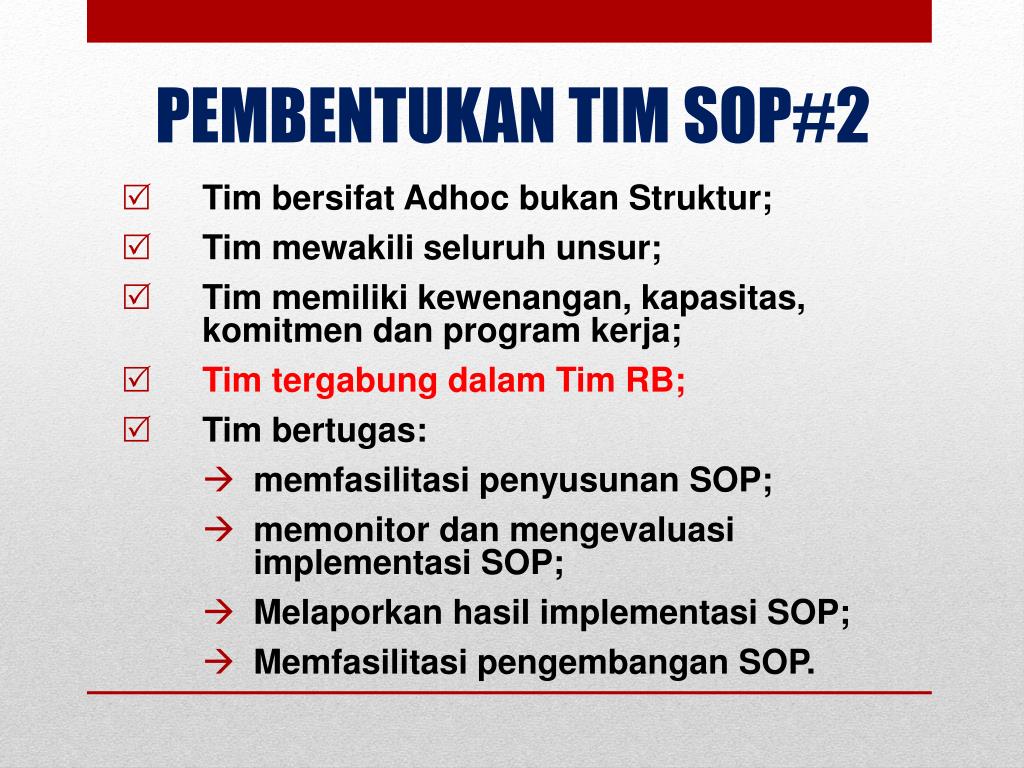 PEMBENTUKAN TIM SOP#2

☑ Tim bersifat Adhoc bukan Struktur;
☑ Tim mewakili seluruh unsur;
☑ Tim memiliki kewenangan, kapasitas, komitmen dan program kerja;
☑ Tim tergabung dalam Tim RB;
☑ Tim bertugas:
→ memfasilitasi penyusunan SOP;
→ memonitor dan mengevaluasi implementasi SOP;
→ Melaporkan hasil implementasi SOP;
→ Memfasilitasi pengembangan SOP.